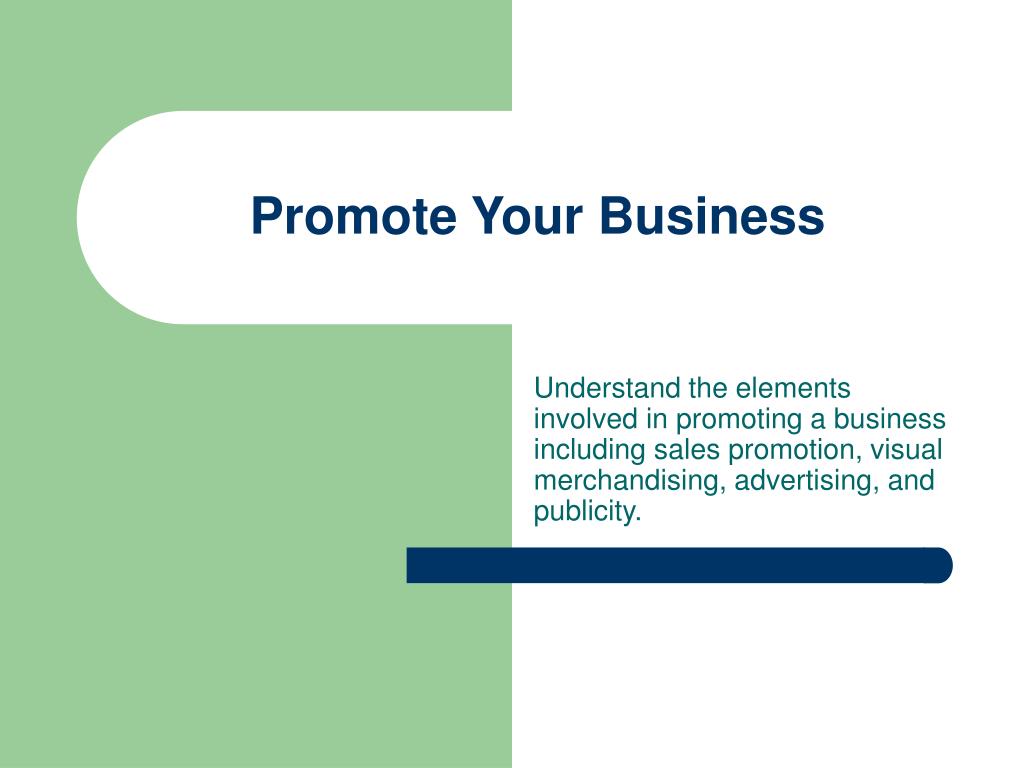 Promote Your Business

Understand the elements involved in promoting a business including sales promotion, visual merchandising, advertising, and publicity.